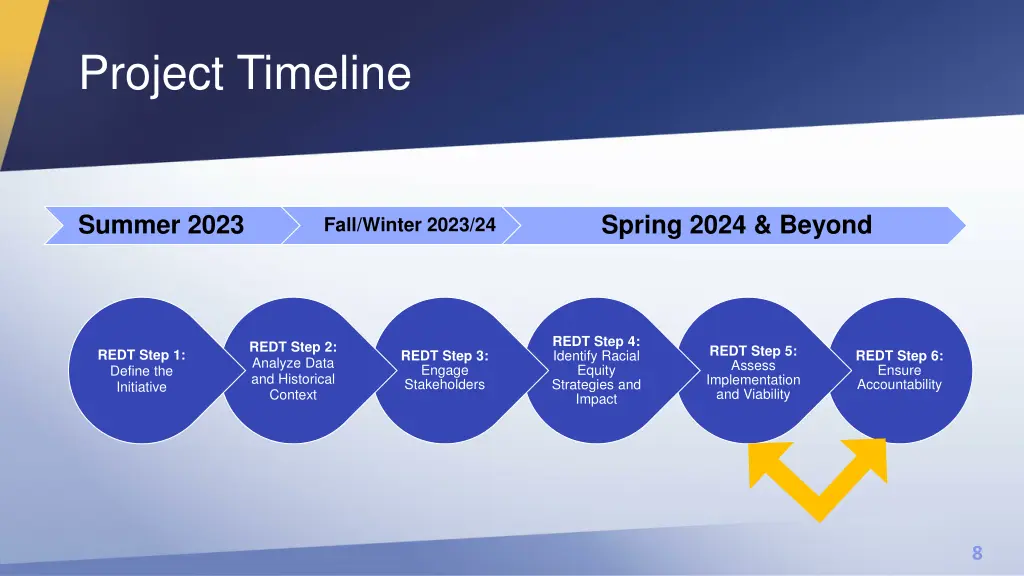 Project Timeline

Summer 2023

Fall/Winter 2023/24

Spring 2024 & Beyond

REDT Step 1: Define the Initiative

REDT Step 2: Analyze Data and Historical Context

REDT Step 3: Engage Stakeholders

REDT Step 4: Identify Racial Equity Strategies and Impact

REDT Step 5: Assess Implementation and Viability

REDT Step 6: Ensure Accountability

8